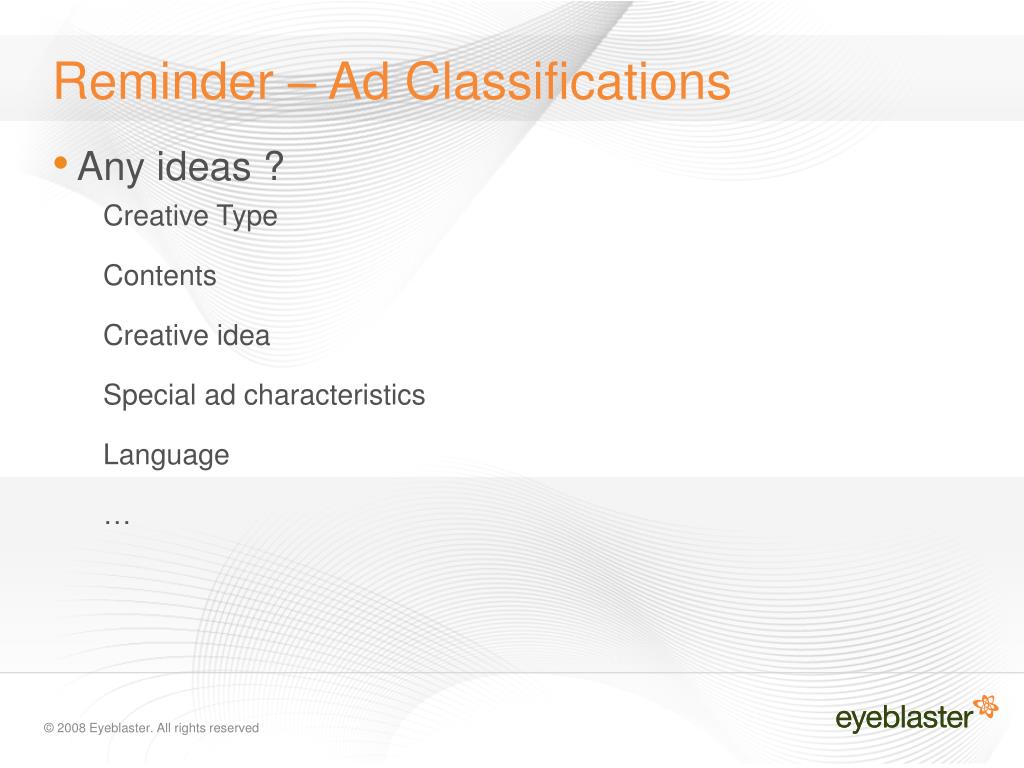 Reminder – Ad Classifications

• Any ideas ?

Creative Type

Contents

Creative idea

Special ad characteristics

Language

…

© 2008 Eyeblaster. All rights reserved

eyeblaster